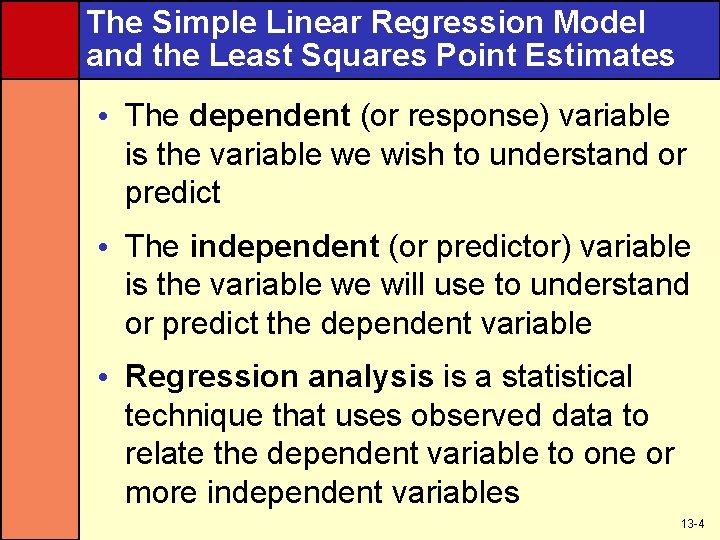 The Simple Linear Regression Model and the Least Squares Point Estimates

• The dependent (or response) variable is the variable we wish to understand or predict

• The independent (or predictor) variable is the variable we will use to understand or predict the dependent variable

• Regression analysis is a statistical technique that uses observed data to relate the dependent variable to one or more independent variables

13-4